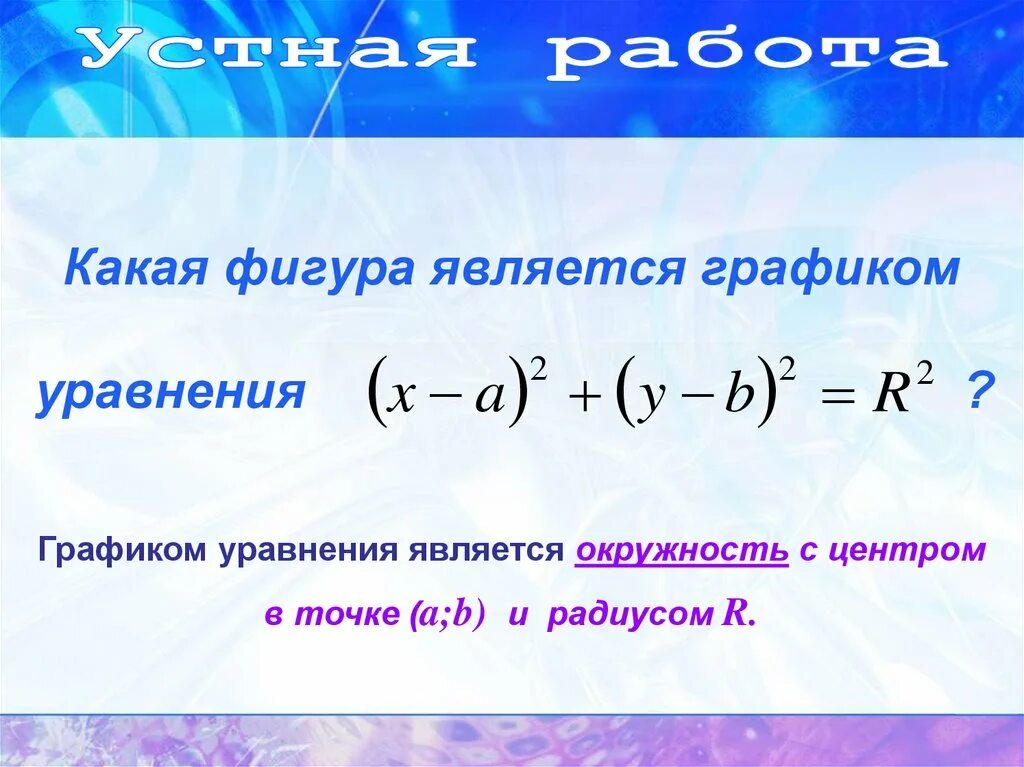 Устная работа

Какая фигура является графиком уравнения $(x-a)^2+(y-b)^2=R^2$ ?

Графиком уравнения является окружность с центром в точке $(a;b)$ и радиусом $R$.